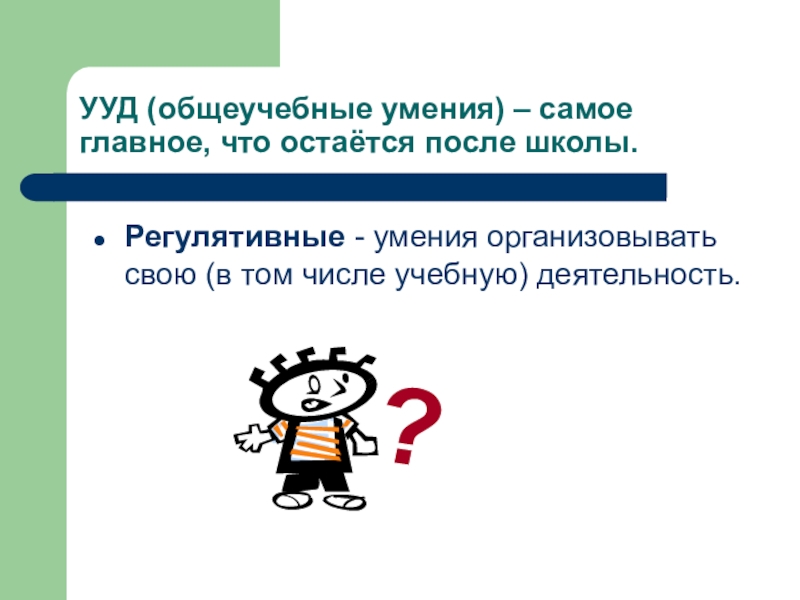 УУД (общеучебные умения) – самое главное, что остаётся после школы.

Регулятивные - умения организовывать свою (в том числе учебную) деятельность.

?